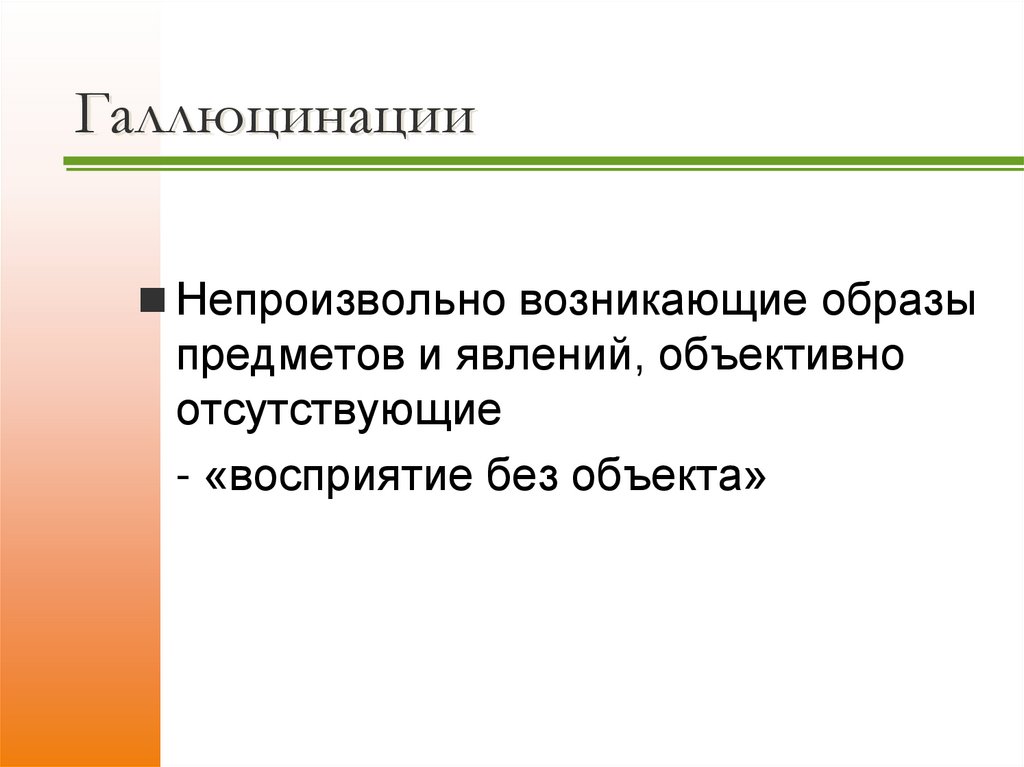 Галлюцинации

Непроизвольно возникающие образы предметов и явлений, объективно отсутствующие

- «восприятие без объекта»